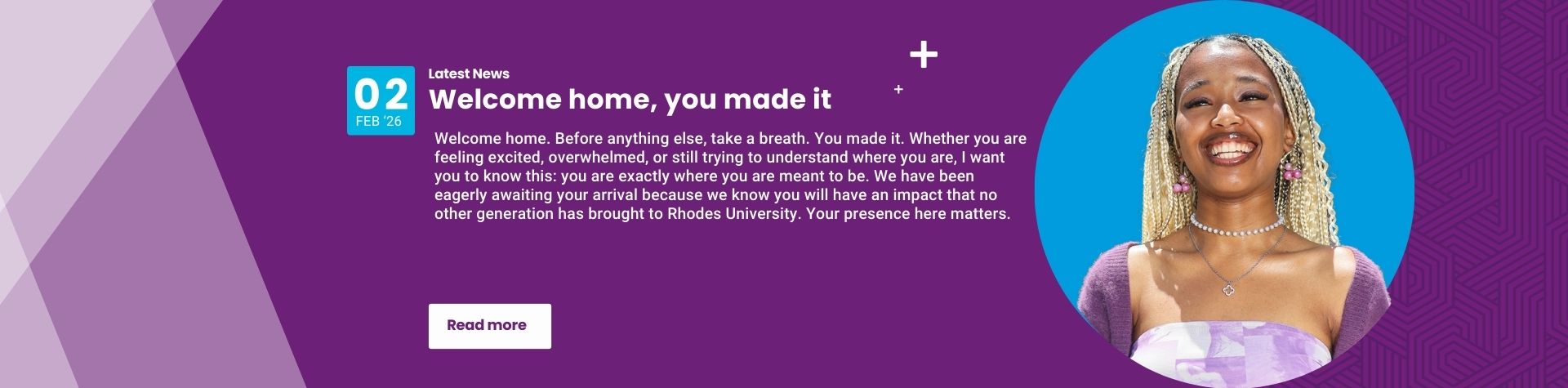 02
FEB '26

Latest News

Welcome home, you made it

Welcome home. Before anything else, take a breath. You made it. Whether you are feeling excited, overwhelmed, or still trying to understand where you are, I want you to know this: you are exactly where you are meant to be. We have been eagerly awaiting your arrival because we know you will have an impact that no other generation has brought to Rhodes University. Your presence here matters.

Read more